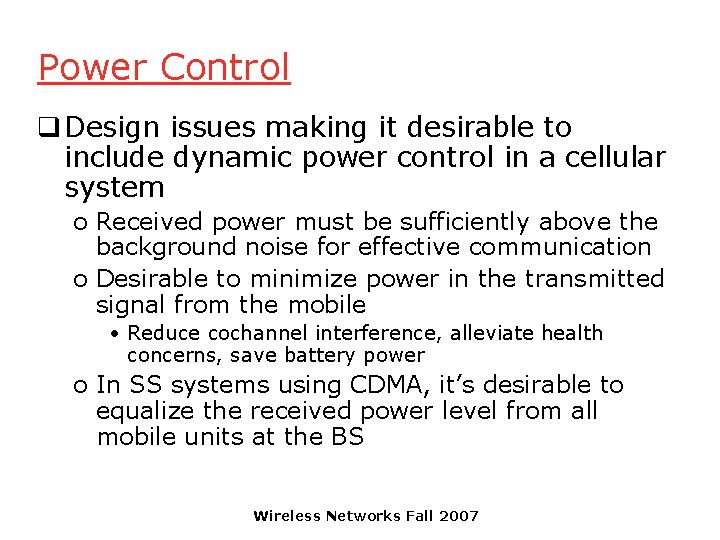 Power Control

❑ Design issues making it desirable to include dynamic power control in a cellular system

o Received power must be sufficiently above the background noise for effective communication

o Desirable to minimize power in the transmitted signal from the mobile

• Reduce cochannel interference, alleviate health concerns, save battery power

o In SS systems using CDMA, it's desirable to equalize the received power level from all mobile units at the BS

Wireless Networks Fall 2007